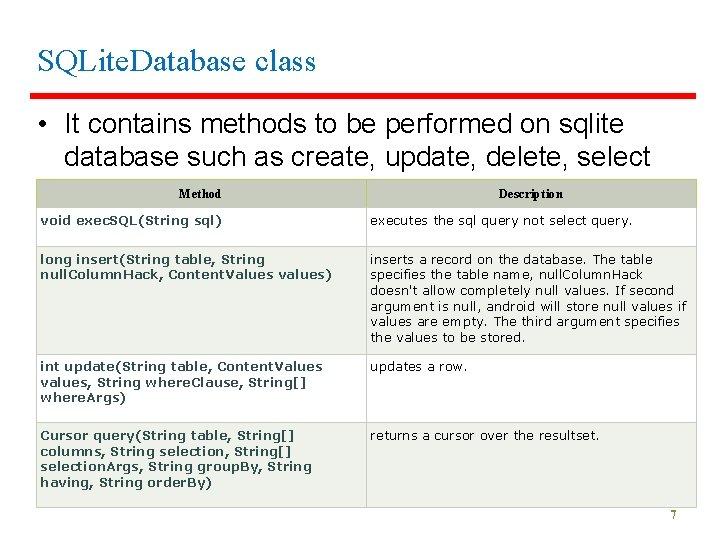 SQLiteDatabase class

• It contains methods to be performed on sqlite database such as create, update, delete, select

| Method | Description |
|---|---|
| void execSQL(String sql) | executes the sql query not select query. |
| long insert(String table, String nullColumnHack, ContentValues values) | inserts a record on the database. The table specifies the table name, nullColumnHack doesn't allow completely null values. If second argument is null, android will store null values if values are empty. The third argument specifies the values to be stored. |
| int update(String table, ContentValues values, String whereClause, String[] whereArgs) | updates a row. |
| Cursor query(String table, String[] columns, String selection, String[] selectionArgs, String groupBy, String having, String orderBy) | returns a cursor over the resultset. |

7